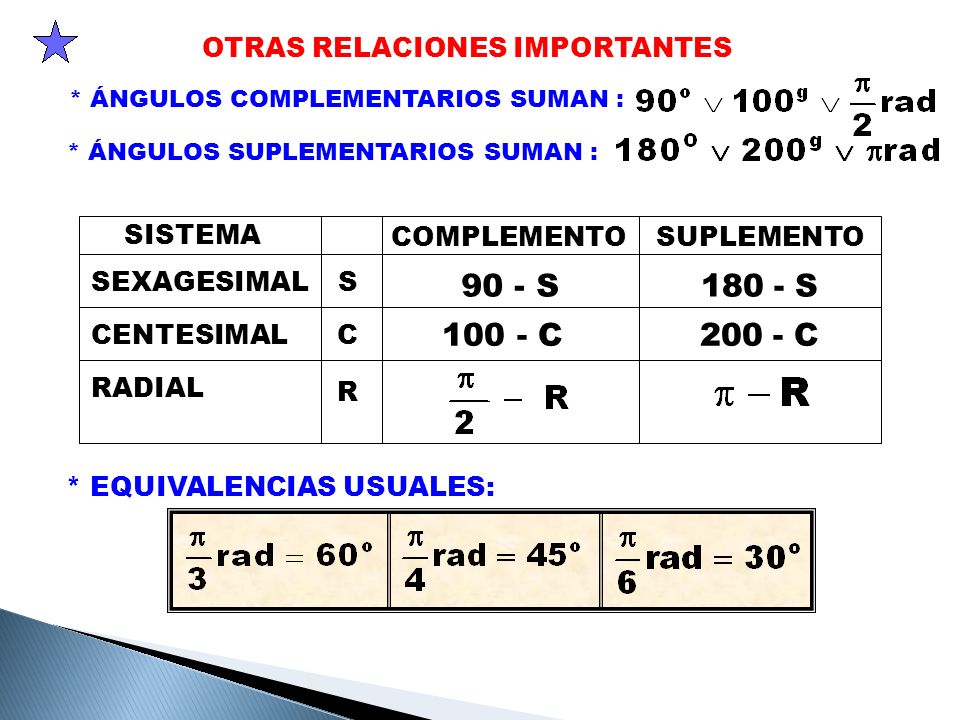 OTRAS RELACIONES IMPORTANTES

* ÁNGULOS COMPLEMENTARIOS SUMAN : $90^o \vee 100^g \vee \frac{\pi}{2}rad$

* ÁNGULOS SUPLEMENTARIOS SUMAN : $180^o \vee 200^g \vee \pi rad$

| SISTEMA | | COMPLEMENTO | SUPLEMENTO |
|---|---|---|---|
| SEXAGESIMAL | S | 90 - S | 180 - S |
| CENTESIMAL | C | 100 - C | 200 - C |
| RADIAL | R | $\frac{\pi}{2} - R$ | $\pi - R$ |

* EQUIVALENCIAS USUALES:

| $\frac{\pi}{3}rad = 60^o$ | $\frac{\pi}{4}rad = 45^o$ | $\frac{\pi}{6}rad = 30^o$ |
|---|---|---|